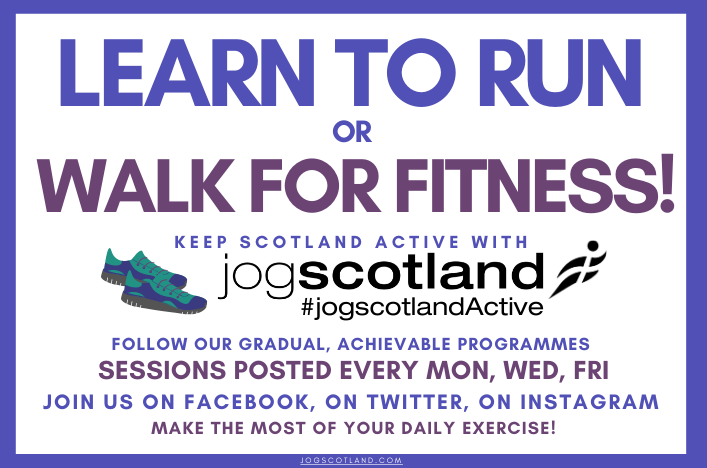 LEARN TO RUN
OR
WALK FOR FITNESS!

KEEP SCOTLAND ACTIVE WITH
jogscotland
#jogscotlandActive

FOLLOW OUR GRADUAL, ACHIEVABLE PROGRAMMES
SESSIONS POSTED EVERY MON, WED, FRI
JOIN US ON FACEBOOK, ON TWITTER, ON INSTAGRAM
MAKE THE MOST OF YOUR DAILY EXERCISE!

JOGSCOTLAND.COM